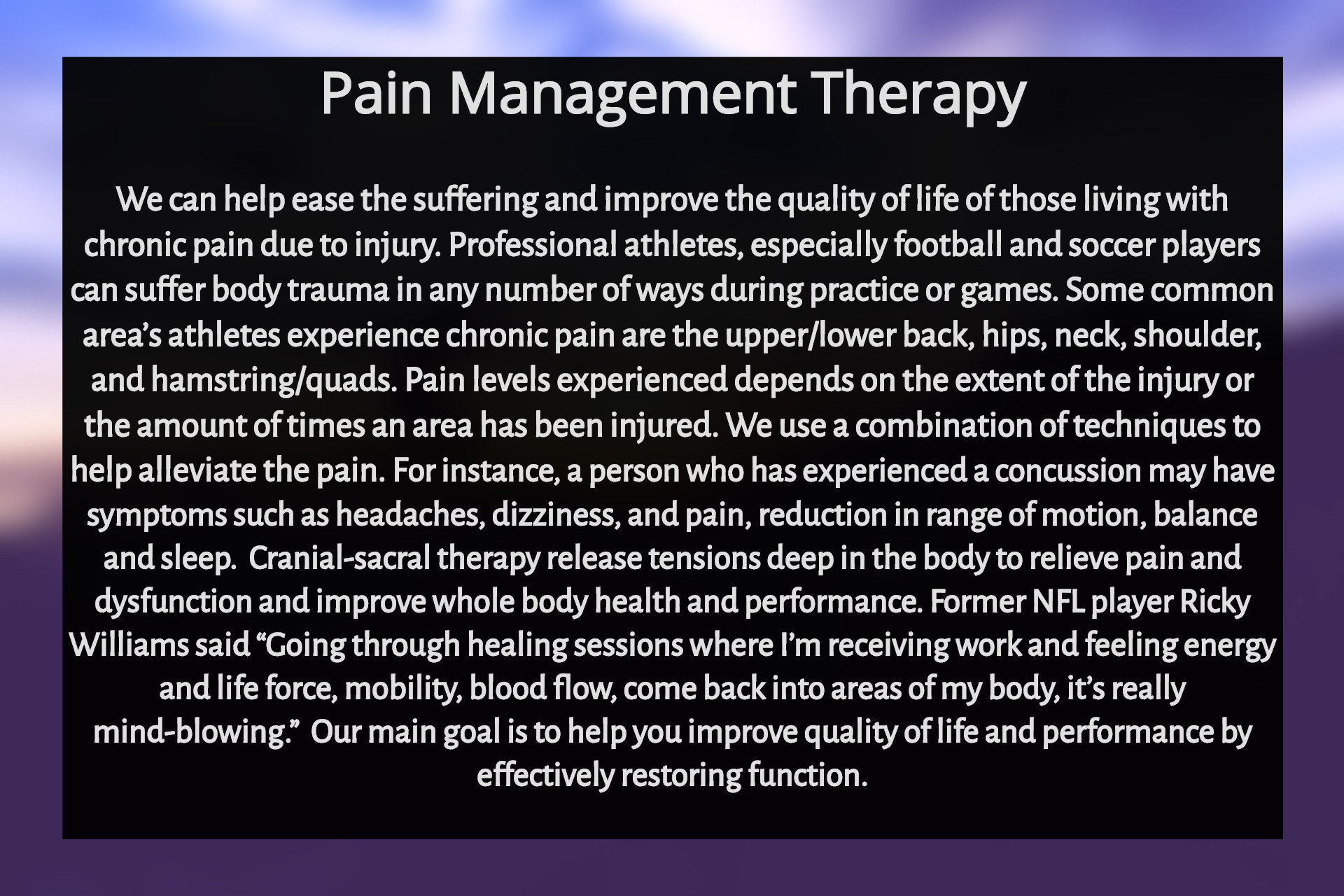 Pain Management Therapy

We can help ease the suffering and improve the quality of life of those living with chronic pain due to injury. Professional athletes, especially football and soccer players can suffer body trauma in any number of ways during practice or games. Some common area's athletes experience chronic pain are the upper/lower back, hips, neck, shoulder, and hamstring/quads. Pain levels experienced depends on the extent of the injury or the amount of times an area has been injured. We use a combination of techniques to help alleviate the pain. For instance, a person who has experienced a concussion may have symptoms such as headaches, dizziness, and pain, reduction in range of motion, balance and sleep. Cranial-sacral therapy release tensions deep in the body to relieve pain and dysfunction and improve whole body health and performance. Former NFL player Ricky Williams said "Going through healing sessions where I'm receiving work and feeling energy and life force, mobility, blood flow, come back into areas of my body, it's really mind-blowing." Our main goal is to help you improve quality of life and performance by effectively restoring function.